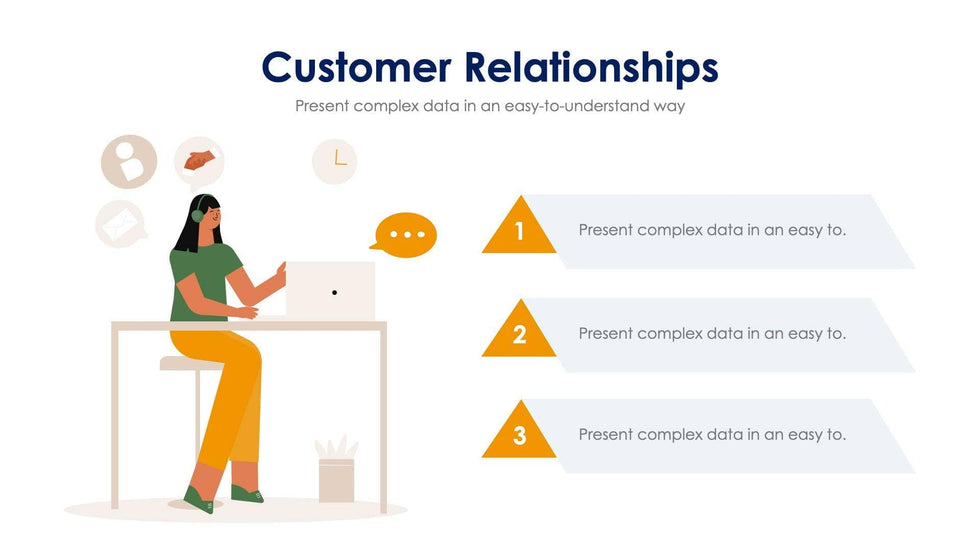 Customer Relationships

Present complex data in an easy-to-understand way

1 Present complex data in an easy to.

2 Present complex data in an easy to.

3 Present complex data in an easy to.